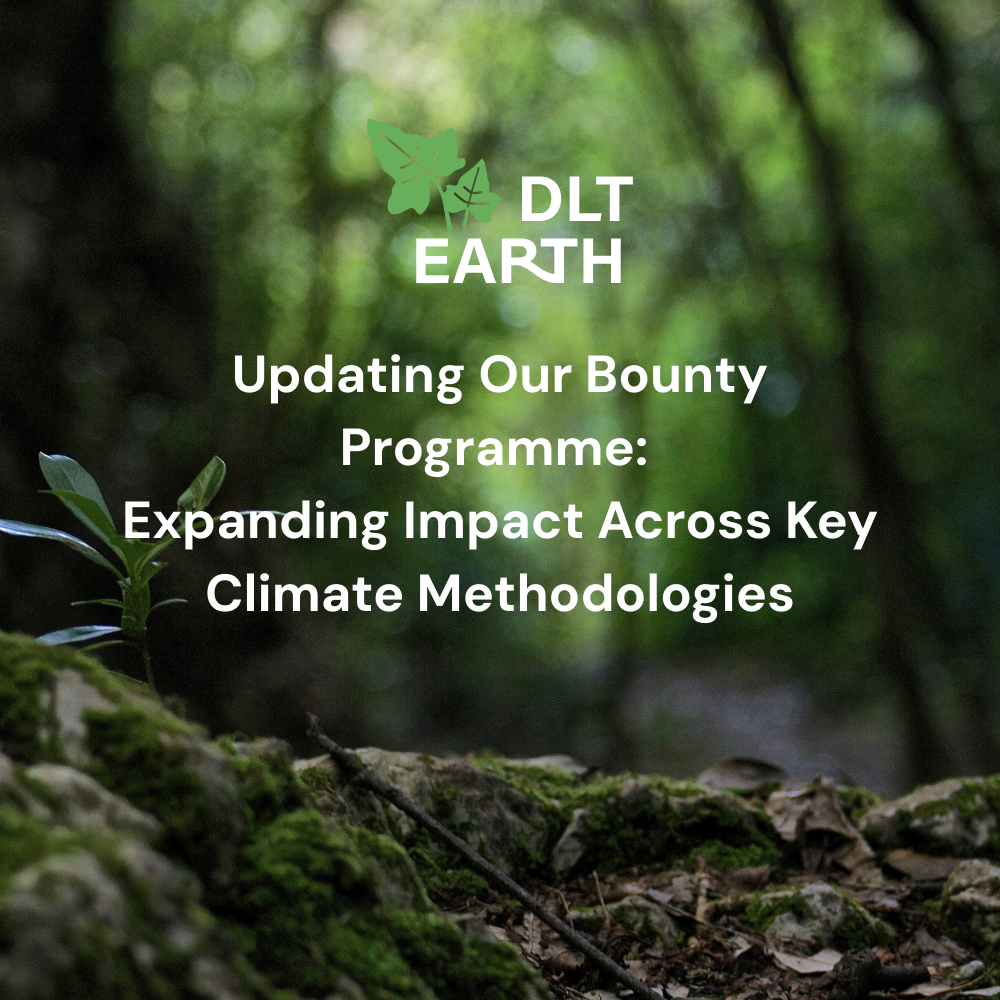 DLT EARTH

Updating Our Bounty Programme: Expanding Impact Across Key Climate Methodologies